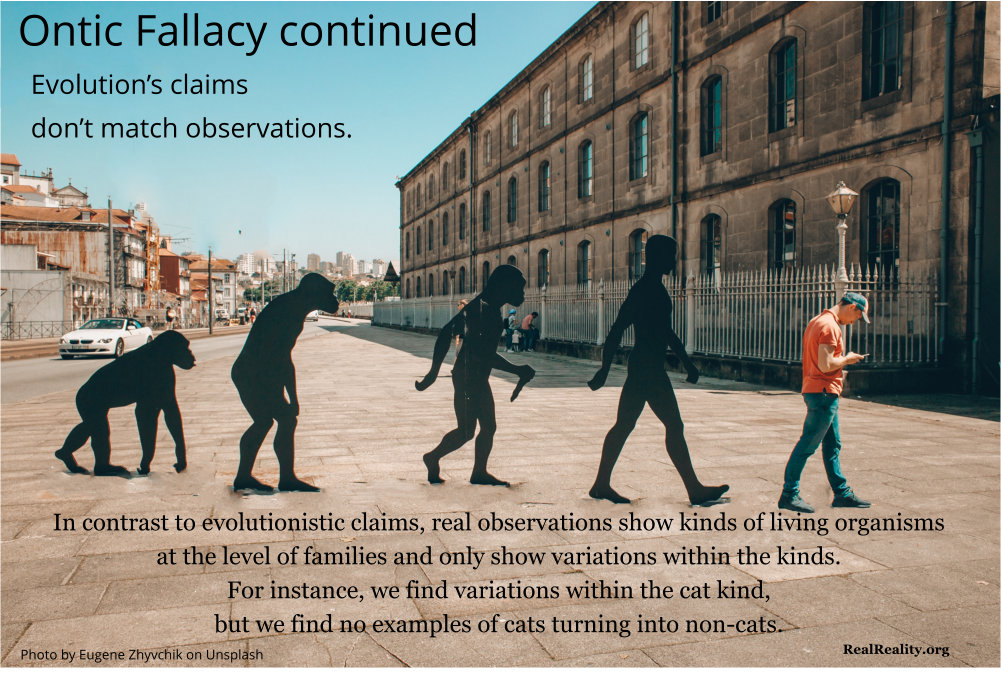 Ontic Fallacy continued

Evolution's claims don't match observations.

In contrast to evolutionistic claims, real observations show kinds of living organisms at the level of families and only show variations within the kinds. For instance, we find variations within the cat kind, but we find no examples of cats turning into non-cats.

Photo by Eugene Zhyvchik on Unsplash

RealReality.org